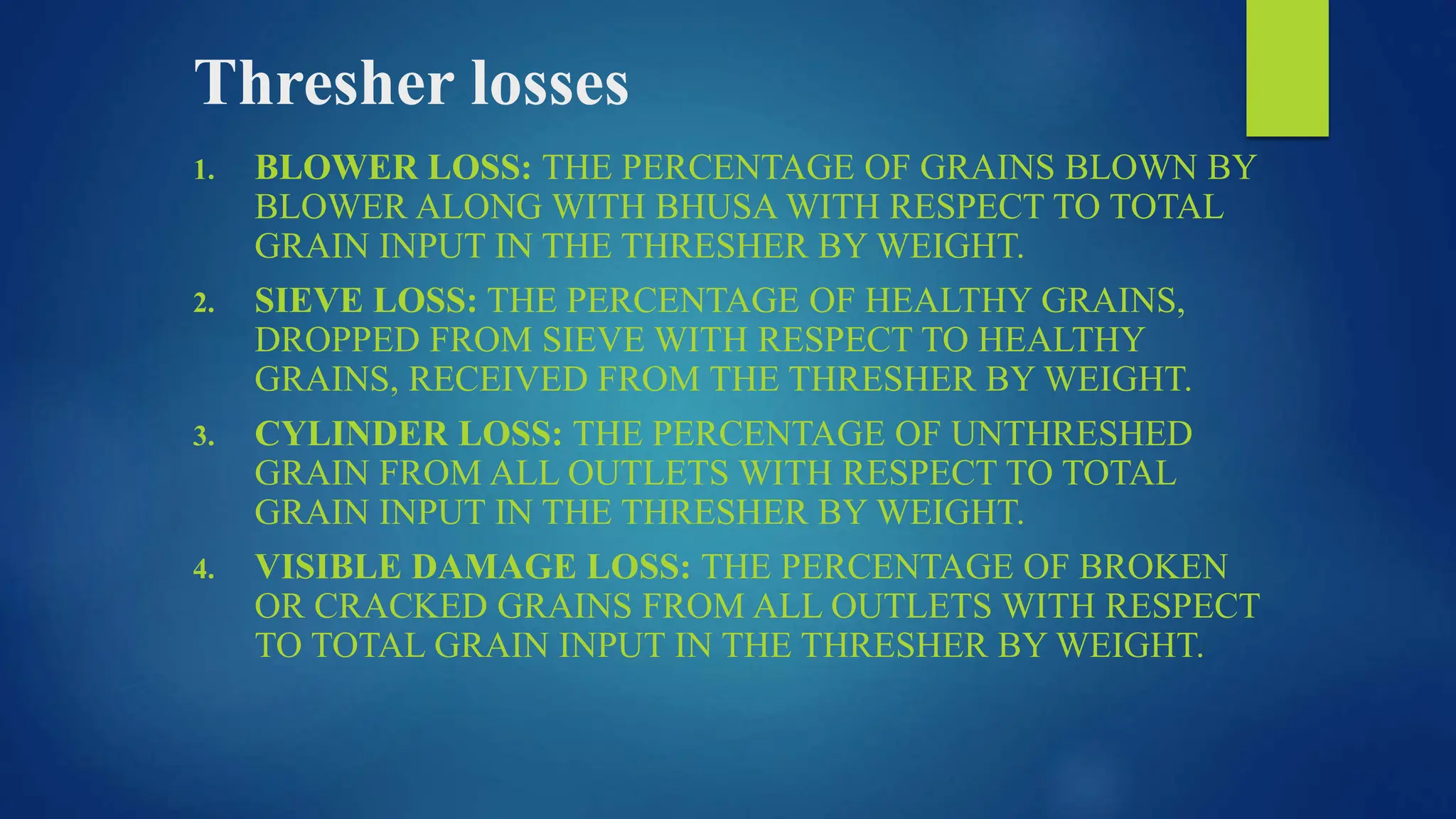 Thresher losses

1. BLOWER LOSS: THE PERCENTAGE OF GRAINS BLOWN BY BLOWER ALONG WITH BHUSA WITH RESPECT TO TOTAL GRAIN INPUT IN THE THRESHER BY WEIGHT.

2. SIEVE LOSS: THE PERCENTAGE OF HEALTHY GRAINS, DROPPED FROM SIEVE WITH RESPECT TO HEALTHY GRAINS, RECEIVED FROM THE THRESHER BY WEIGHT.

3. CYLINDER LOSS: THE PERCENTAGE OF UNTHRESHED GRAIN FROM ALL OUTLETS WITH RESPECT TO TOTAL GRAIN INPUT IN THE THRESHER BY WEIGHT.

4. VISIBLE DAMAGE LOSS: THE PERCENTAGE OF BROKEN OR CRACKED GRAINS FROM ALL OUTLETS WITH RESPECT TO TOTAL GRAIN INPUT IN THE THRESHER BY WEIGHT.